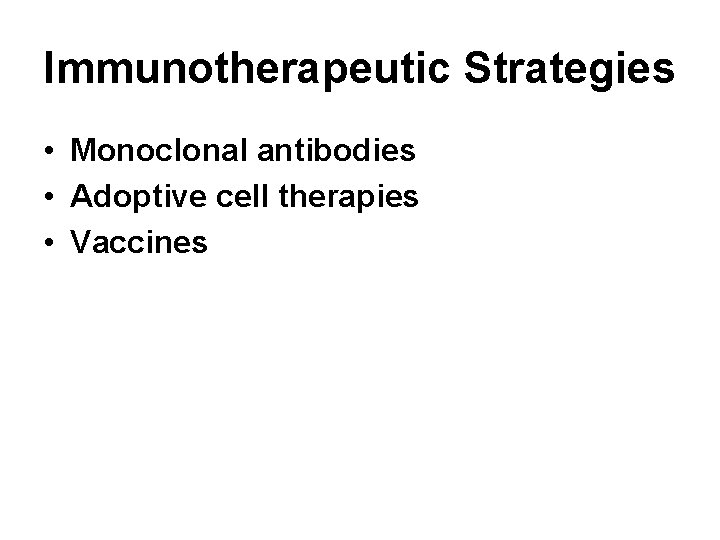 Immunotherapeutic Strategies

• Monoclonal antibodies
• Adoptive cell therapies
• Vaccines